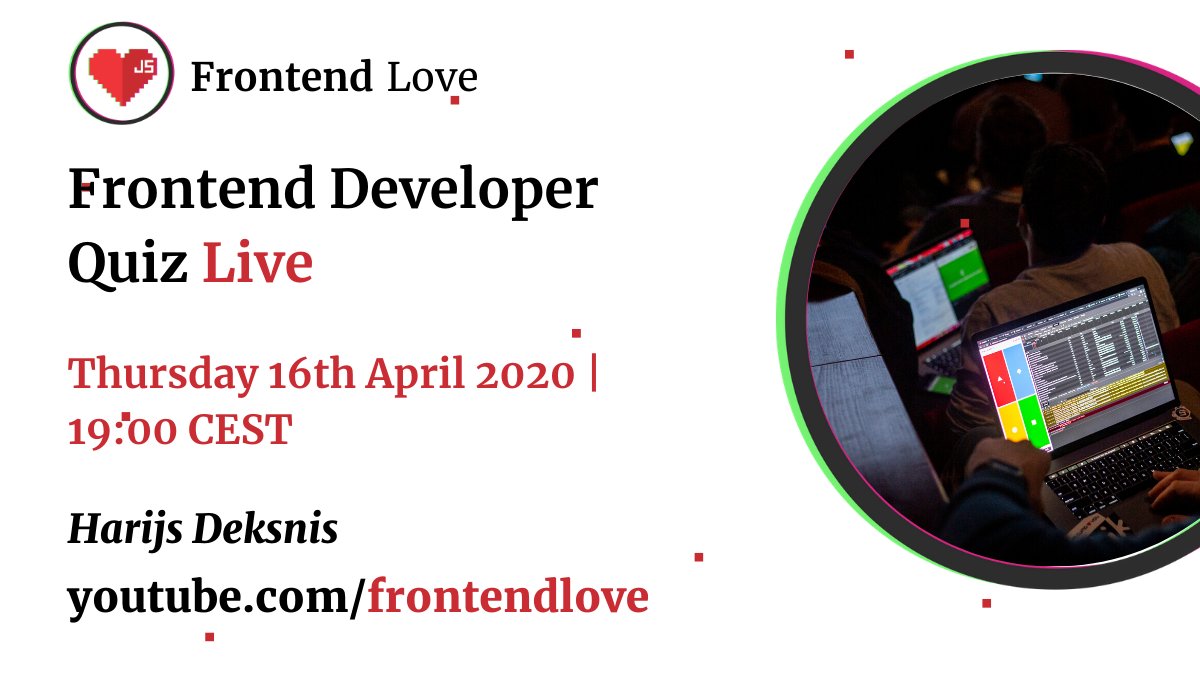 JS

Frontend Love

Frontend Developer Quiz Live

Thursday 16th April 2020 | 19:00 CEST

Harijs Deksnis

youtube.com/frontendlove